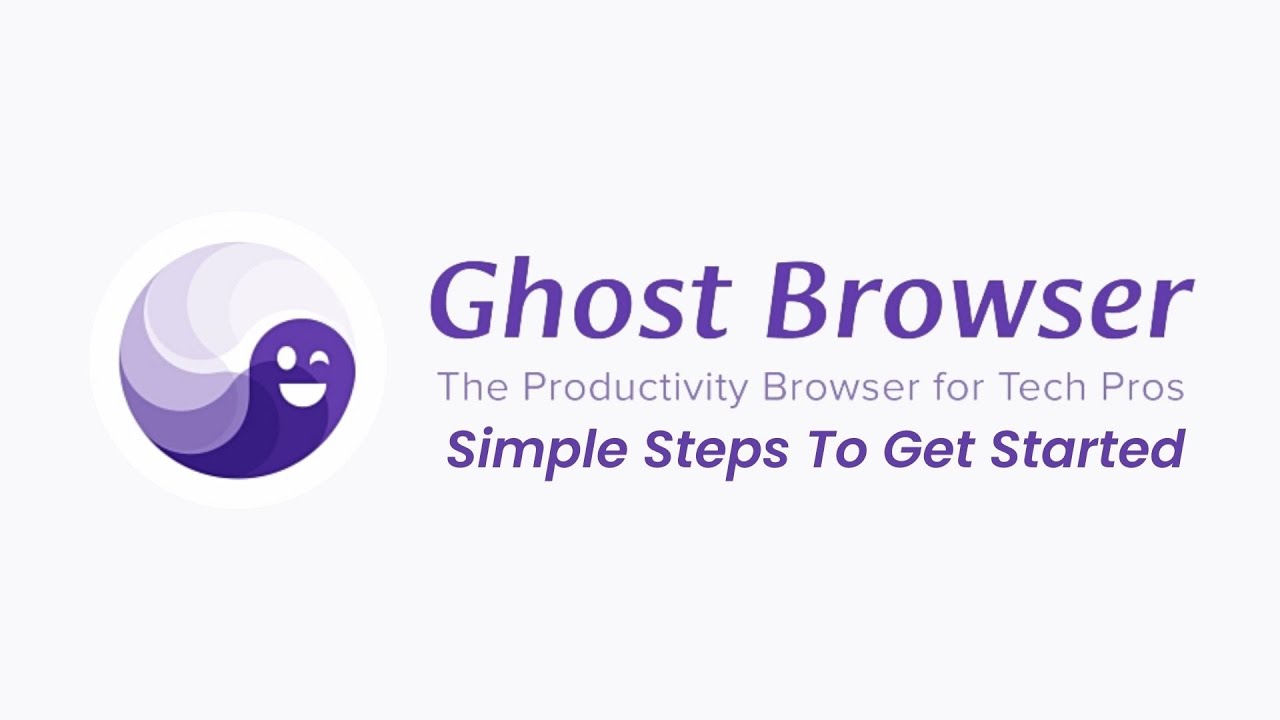 Ghost Browser
The Productivity Browser for Tech Pros
Simple Steps To Get Started